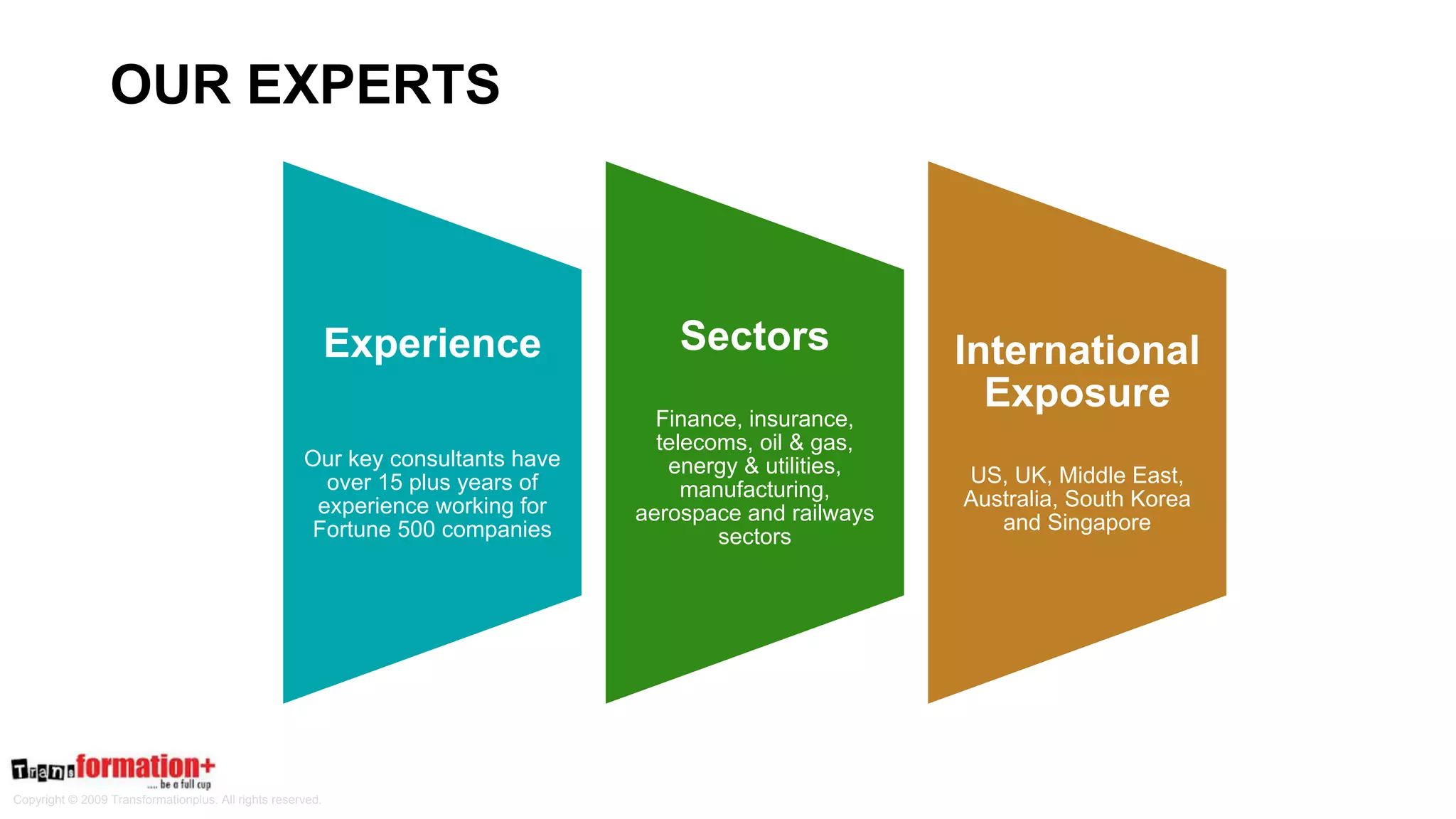 OUR EXPERTS

Experience

Our key consultants have over 15 plus years of experience working for Fortune 500 companies

Sectors

Finance, insurance, telecoms, oil & gas, energy & utilities, manufacturing, aerospace and railways sectors

International Exposure

US, UK, Middle East, Australia, South Korea and Singapore

Transformation+
.... be a full cup
Copyright © 2009 Transformationplus. All rights reserved.